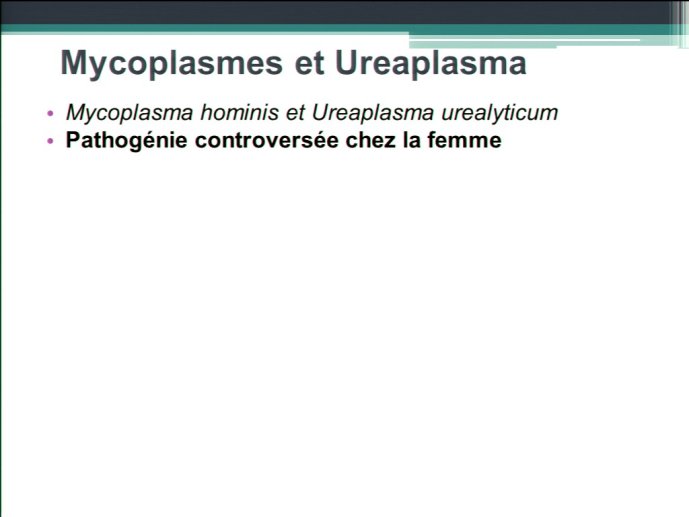 Mycoplasmes et Ureaplasma

• Mycoplasma hominis et Ureaplasma urealyticum
• Pathogénie controversée chez la femme